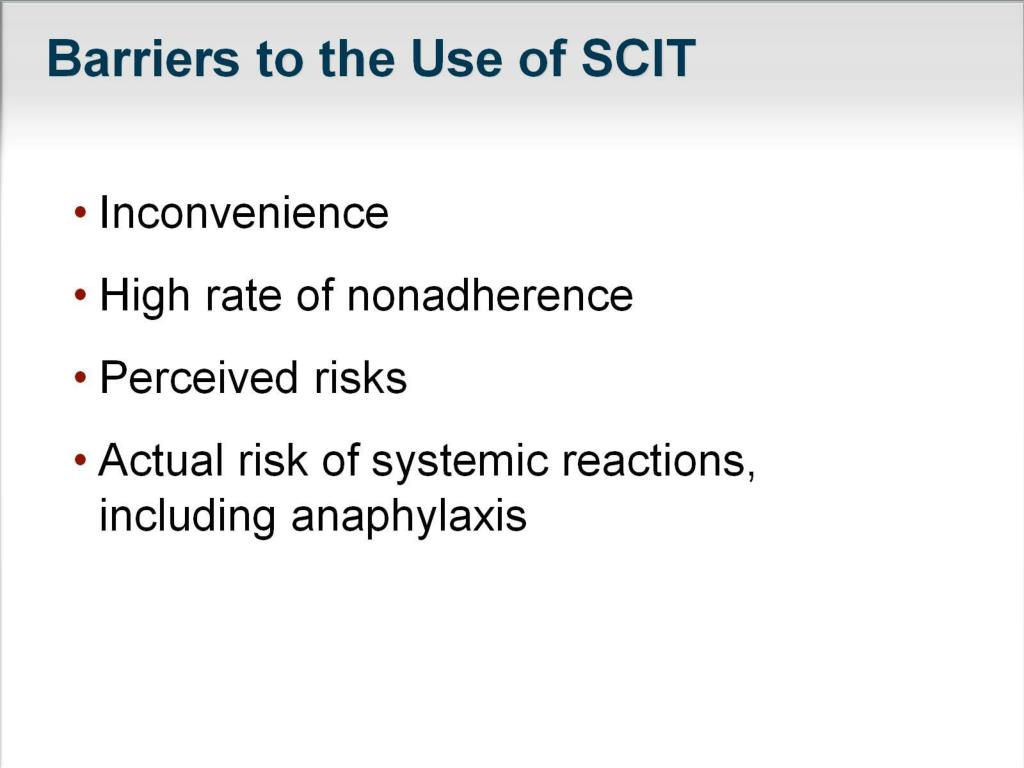 Barriers to the Use of SCIT

• Inconvenience

• High rate of nonadherence

• Perceived risks

• Actual risk of systemic reactions, including anaphylaxis